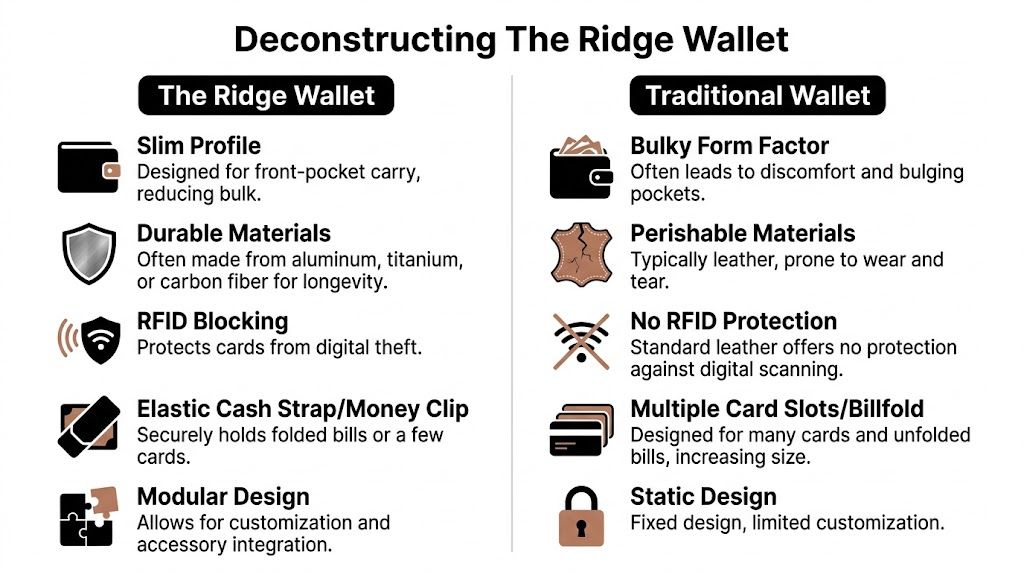 Deconstructing The Ridge Wallet

The Ridge Wallet

Slim Profile
Designed for front-pocket carry, reducing bulk.

Durable Materials
Often made from aluminum, titanium, or carbon fiber for longevity.

RFID Blocking
Protects cards from digital theft.

Elastic Cash Strap/Money Clip
Securely holds folded bills or a few cards.

Modular Design
Allows for customization and accessory integration.

Traditional Wallet

Bulky Form Factor
Often leads to discomfort and bulging pockets.

Perishable Materials
Typically leather, prone to wear and tear.

No RFID Protection
Standard leather offers no protection against digital scanning.

Multiple Card Slots/Billfold
Designed for many cards and unfolded bills, increasing size.

Static Design
Fixed design, limited customization.